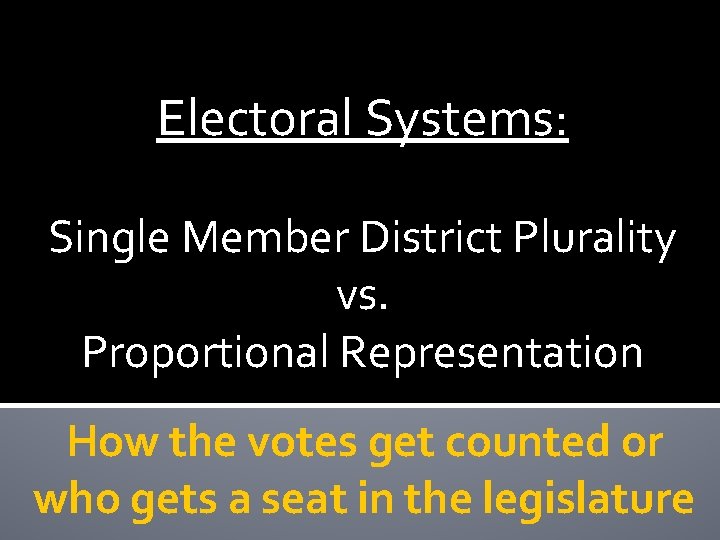 Electoral Systems:

Single Member District Plurality
vs.
Proportional Representation

How the votes get counted or who gets a seat in the legislature